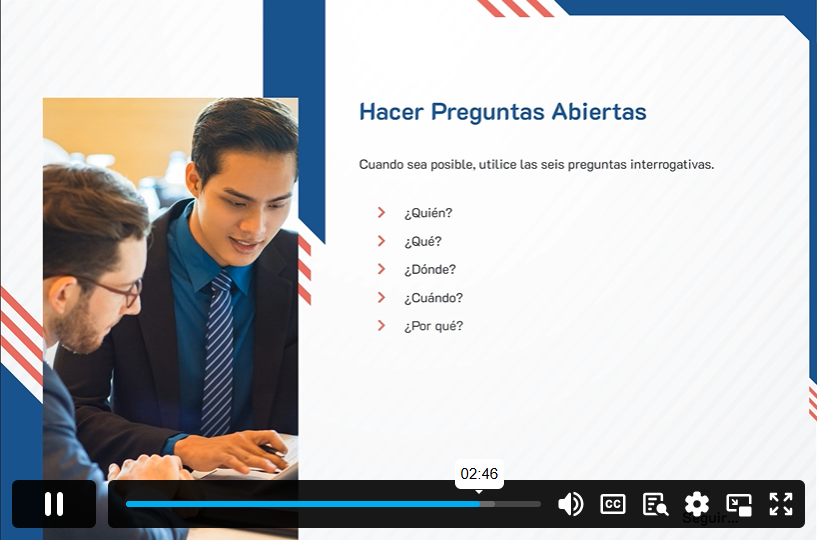 Hacer Preguntas Abiertas

Cuando sea posible, utilice las seis preguntas interrogativas.

¿Quién?
¿Qué?
¿Dónde?
¿Cuándo?
¿Por qué?

02:46

CC

Seguir...